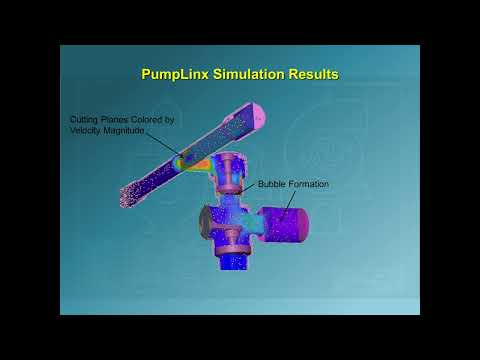 PumpLinx Simulation Results

Cutting Planes Colored by Velocity Magnitude

Bubble Formation